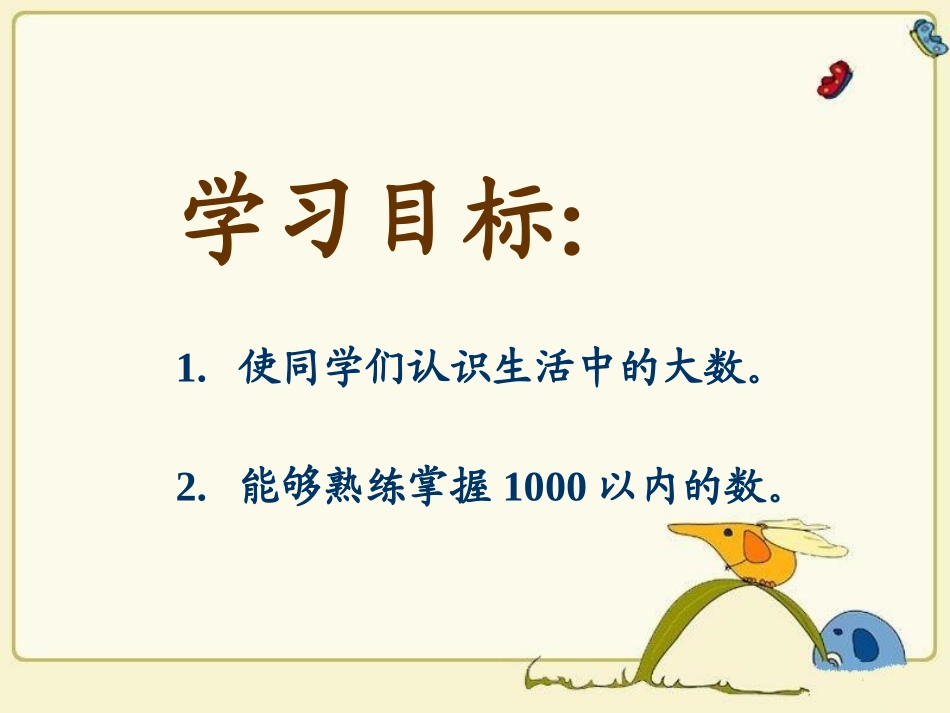 学习目标:

1. 使同学们认识生活中的大数。

2. 能够熟练掌握 1000 以内的数。